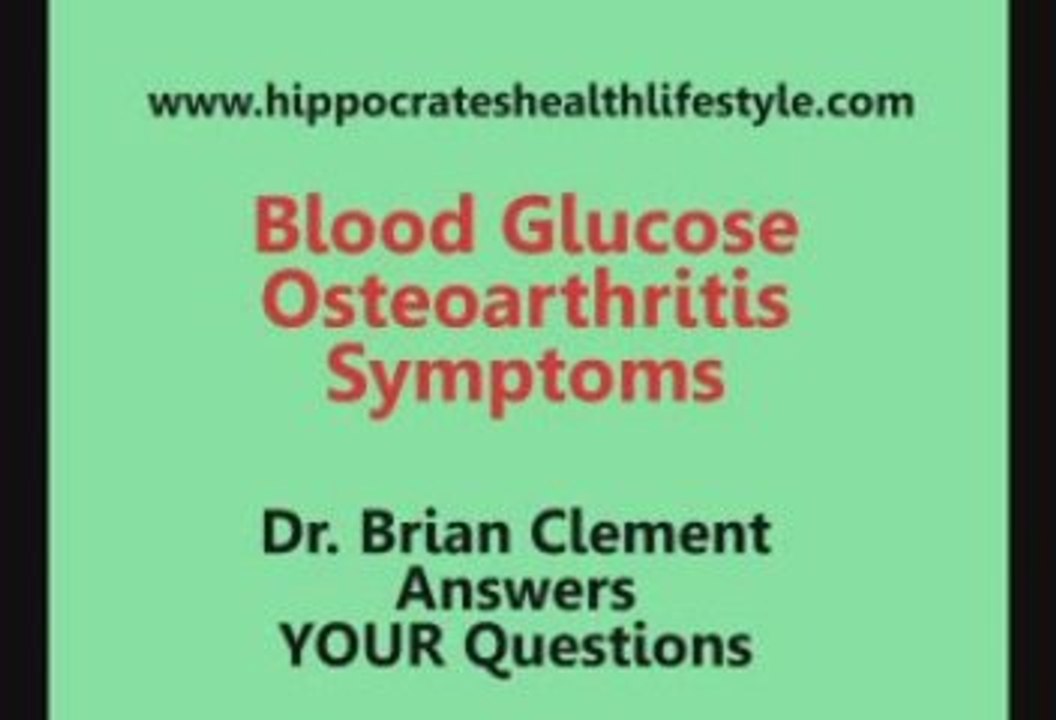 www.hippocrateshealthlifestyle.com

Blood Glucose
Osteoarthritis
Symptoms

Dr. Brian Clement
Answers
YOUR Questions